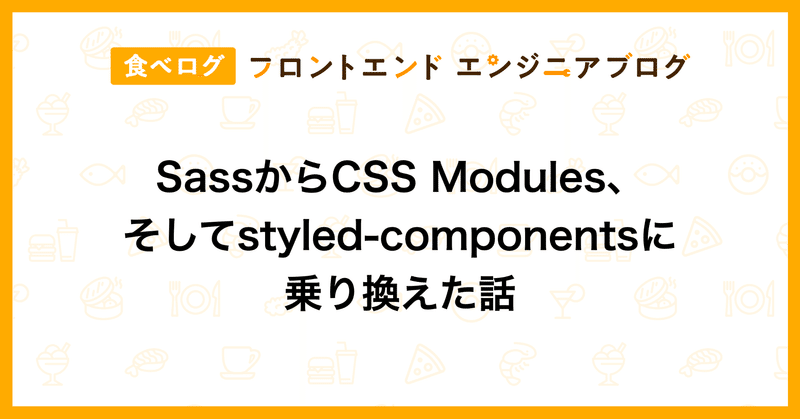 食べログ フロントエンド エンジニアブログ

SassからCSS Modules、そしてstyled-componentsに乗り換えた話